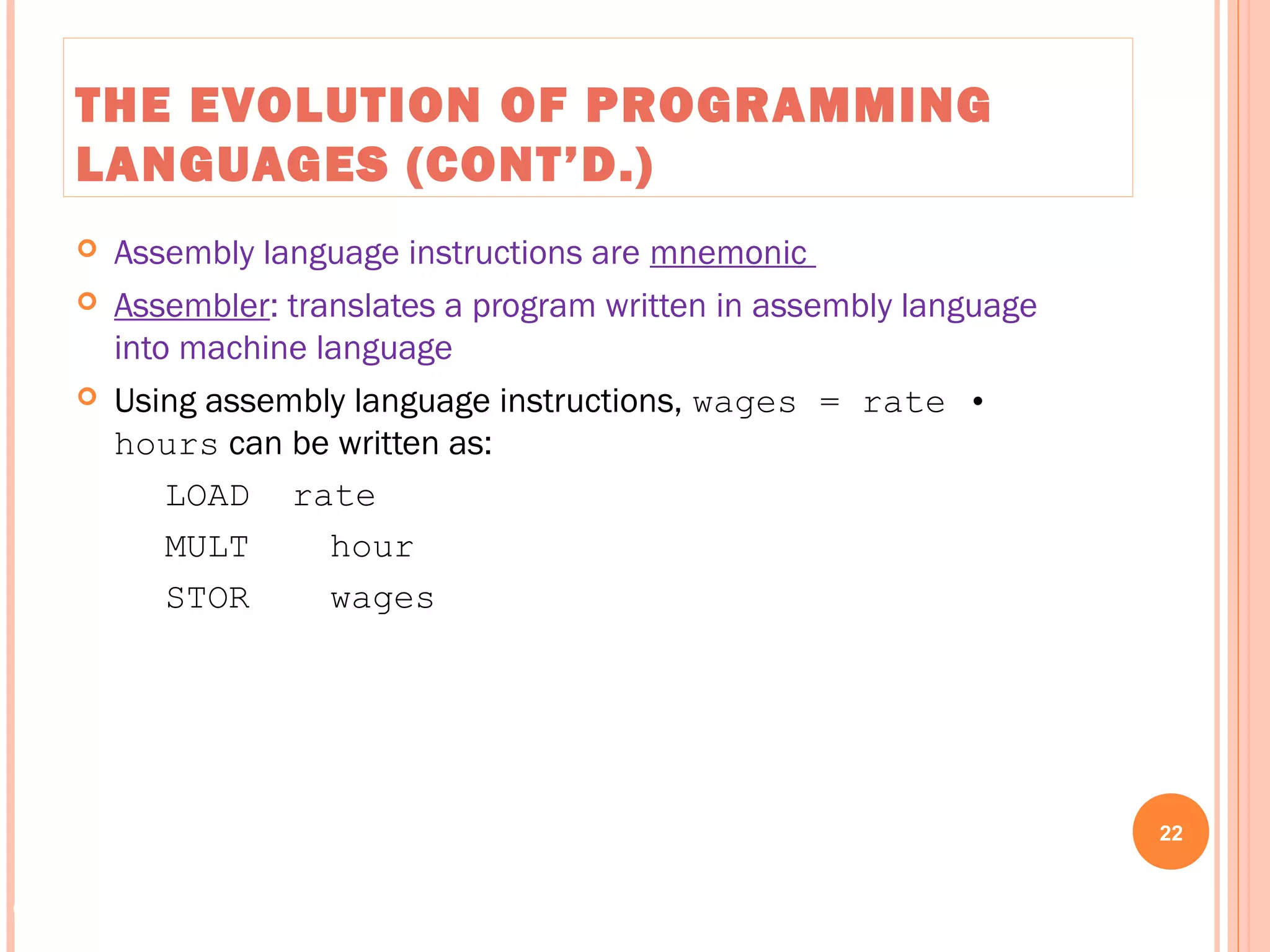 THE EVOLUTION OF PROGRAMMING LANGUAGES (CONT'D.)

Assembly language instructions are mnemonic

Assembler: translates a program written in assembly language into machine language

Using assembly language instructions, wages = rate • hours can be written as:

LOAD rate

MULT hour

STOR wages

22